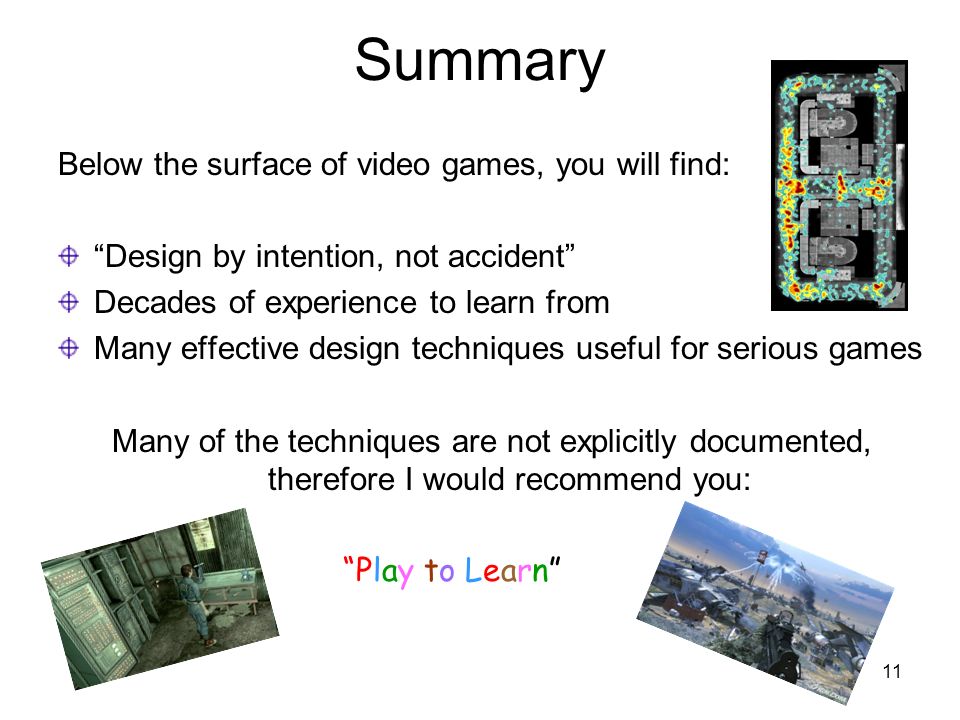 Summary

Below the surface of video games, you will find:

“Design by intention, not accident”
Decades of experience to learn from
Many effective design techniques useful for serious games

Many of the techniques are not explicitly documented, therefore I would recommend you:

“Play to Learn”

11